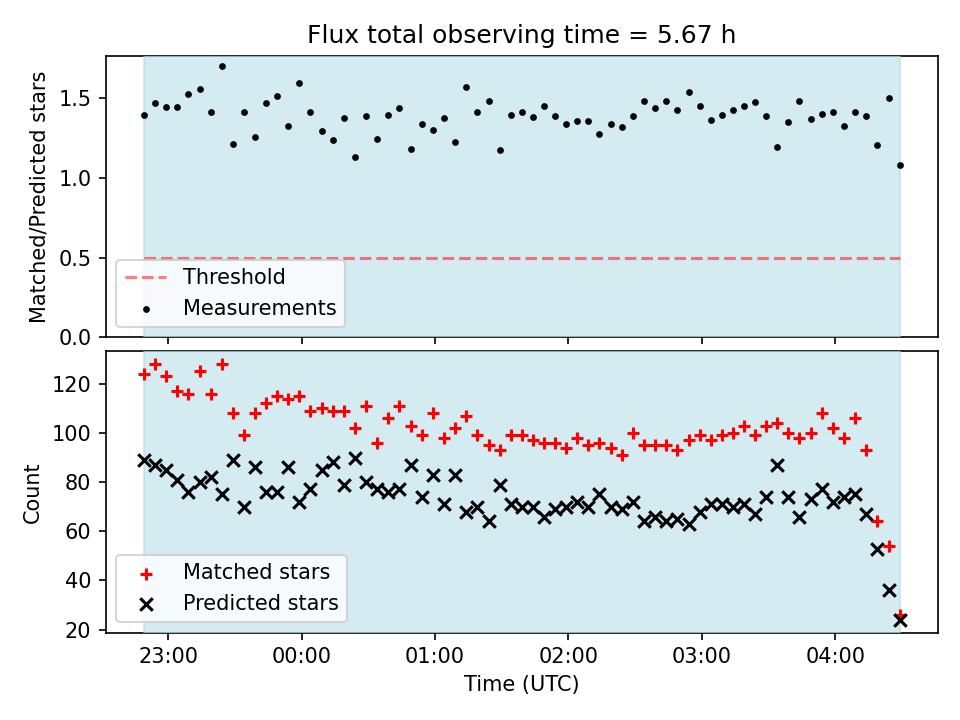 Flux total observing time = 5.67 h

Matched/Predicted stars

1.5
1.0
0.5
0.0

Threshold
Measurements

Count

120
100
80
60
40
20

Matched stars
Predicted stars

23:00
00:00
01:00
02:00
03:00
04:00

Time (UTC)